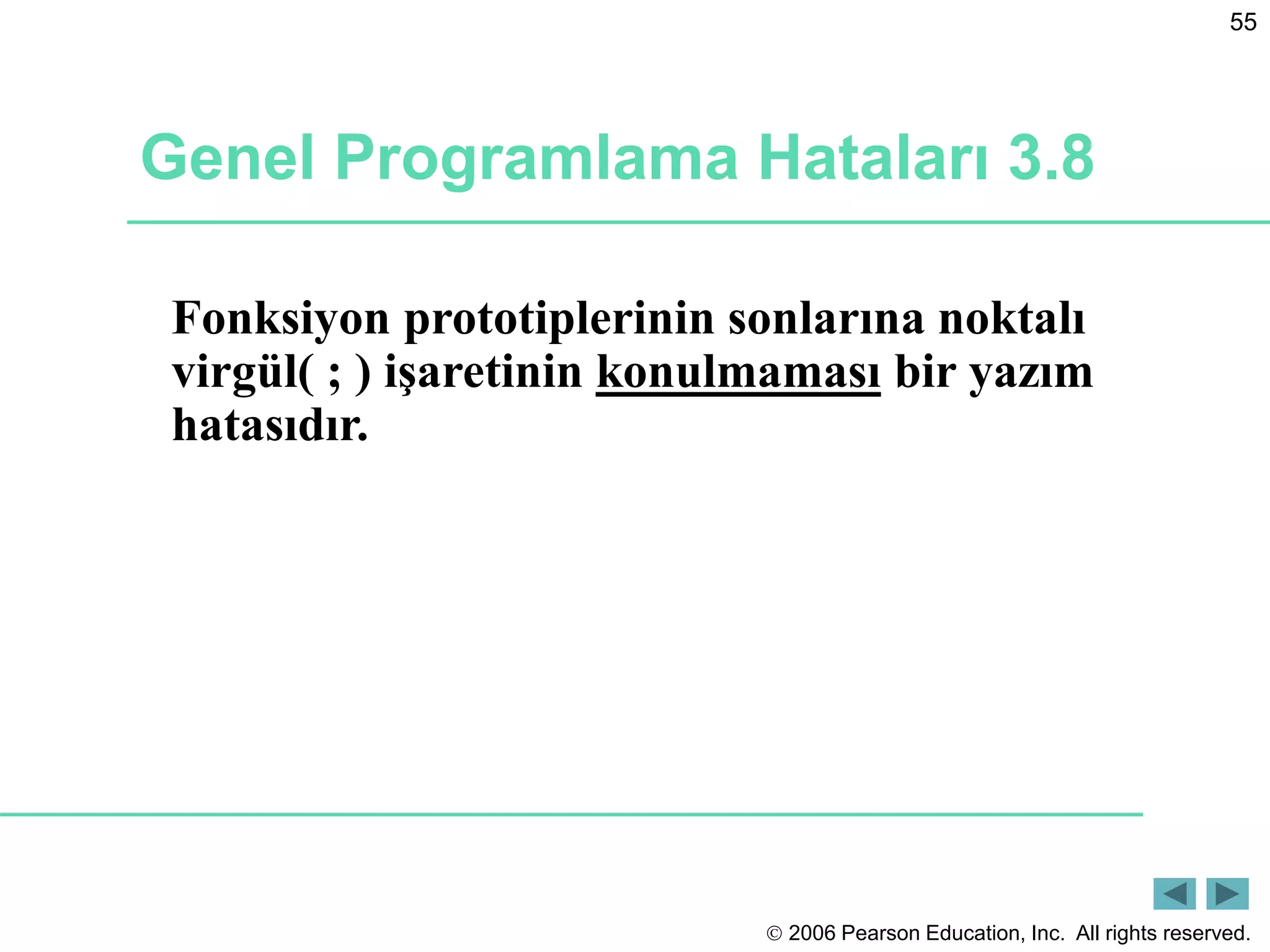 55

Genel Programlama Hataları 3.8

Fonksiyon prototiplerinin sonlarına noktalı virgül( ; ) işaretinin konulmaması bir yazım hatasıdır.

© 2006 Pearson Education, Inc. All rights reserved.